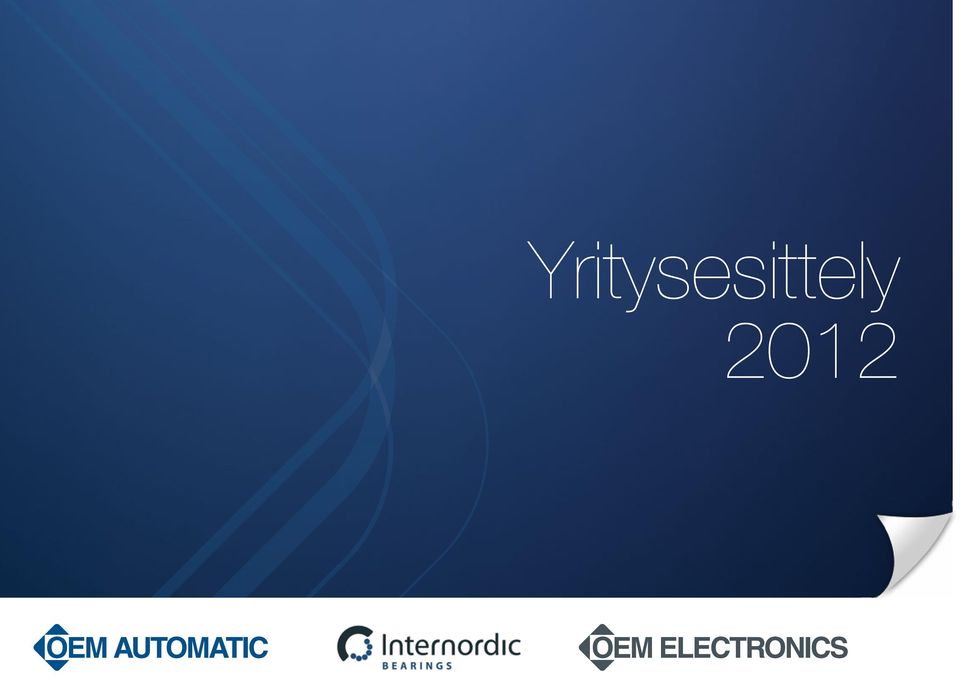 Yritysesittely
2012

OEM AUTOMATIC

Internordic
BEARINGS

OEM ELECTRONICS